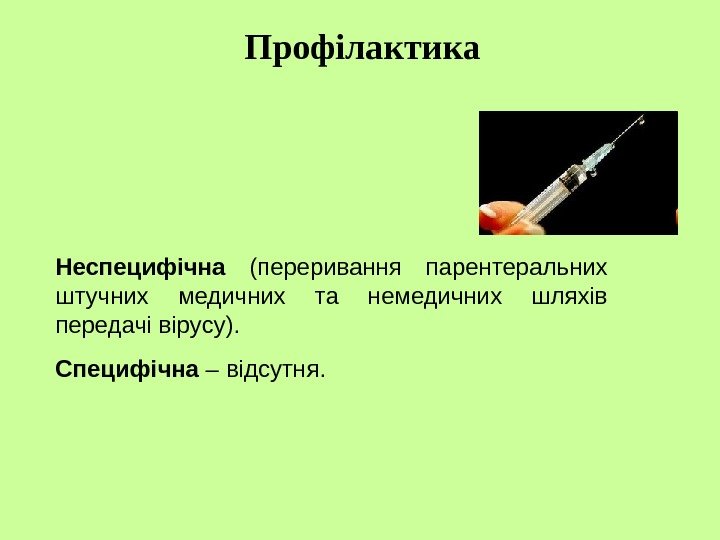 Профілактика

Неспецифічна (переривання парентеральних штучних медичних та немедичних шляхів передачі вірусу).

Специфічна – відсутня.